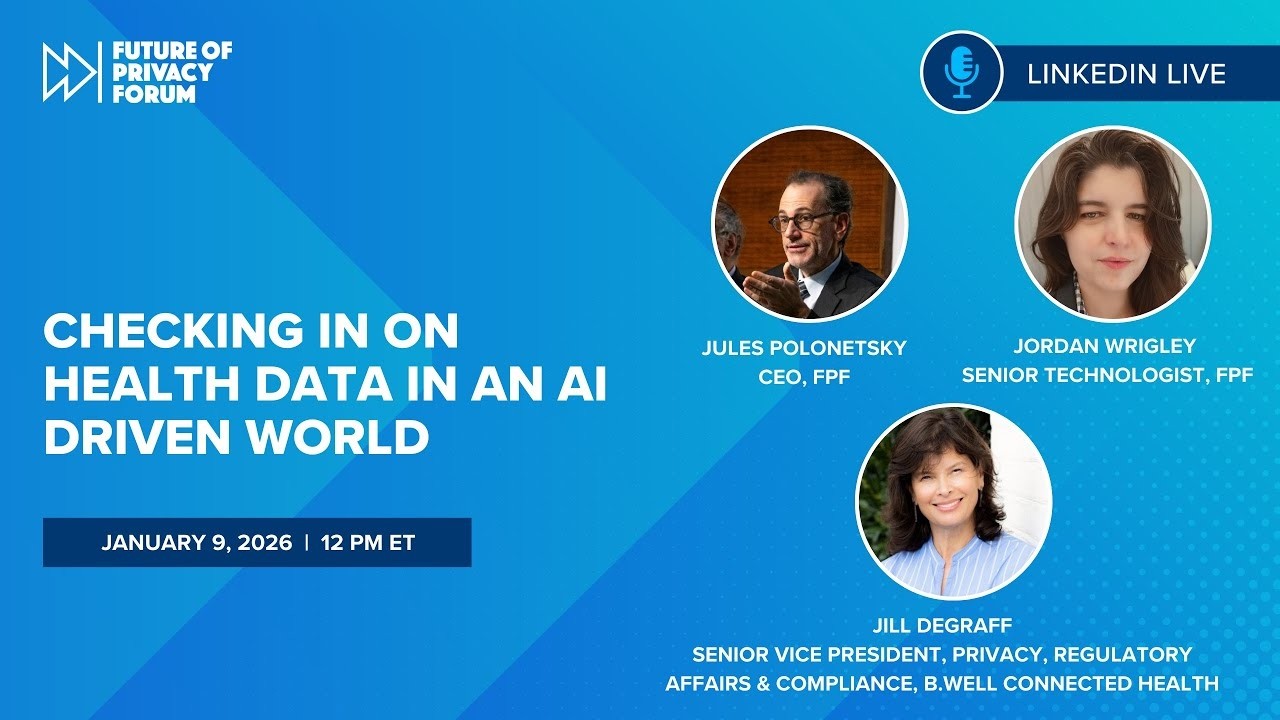 FUTURE OF PRIVACY FORUM

LINKEDIN LIVE

CHECKING IN ON HEALTH DATA IN AN AI DRIVEN WORLD

JANUARY 9, 2026 | 12 PM ET

JULES POLONETSKY
CEO, FPF

JORDAN WRIGLEY
SENIOR TECHNOLOGIST, FPF

JILL DEGRAFF
SENIOR VICE PRESIDENT, PRIVACY, REGULATORY AFFAIRS & COMPLIANCE, B.WELL CONNECTED HEALTH